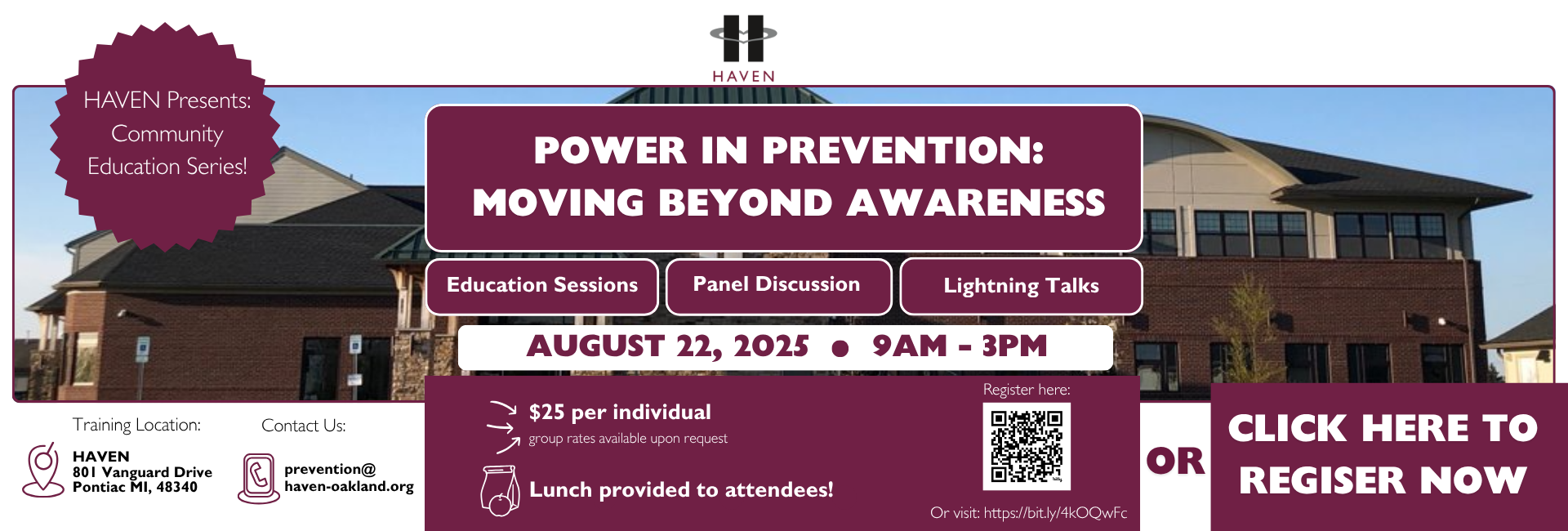 HAVEN

HAVEN Presents: Community Education Series!

POWER IN PREVENTION: MOVING BEYOND AWARENESS

Education Sessions

Panel Discussion

Lightning Talks

AUGUST 22, 2025 • 9AM - 3PM

Training Location:

HAVEN
801 Vanguard Drive
Pontiac MI, 48340

Contact Us:

prevention@
haven-oakland.org

$25 per individual
group rates available upon request

Lunch provided to attendees!

Register here:

Or visit: https://bit.ly/4kOQwFc

OR

CLICK HERE TO REGISER NOW